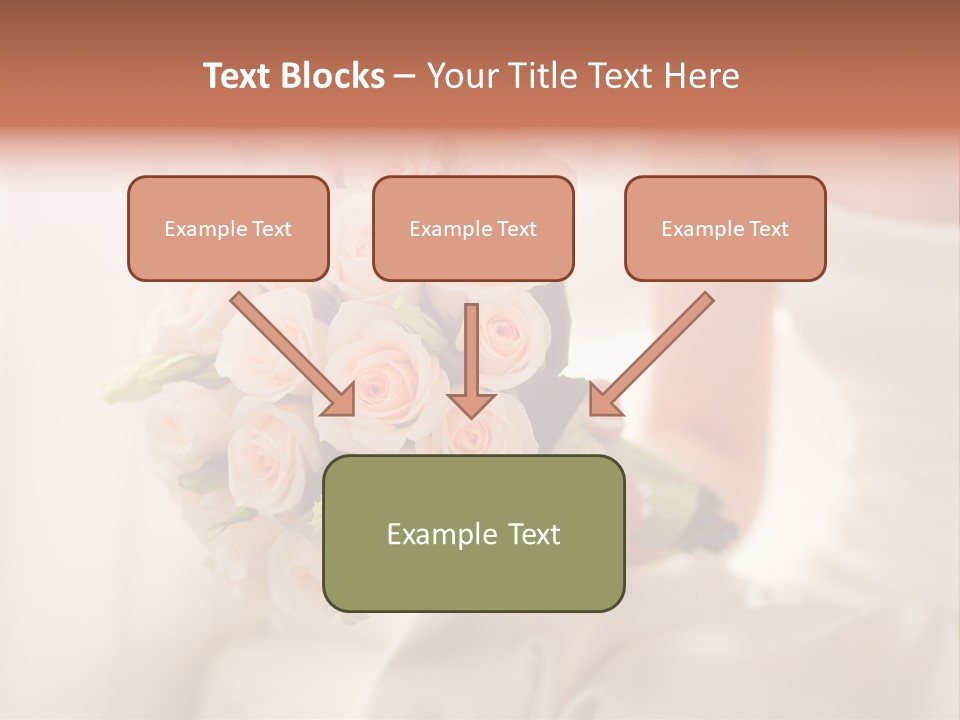 Text Blocks – Your Title Text Here

Example Text

Example Text

Example Text

Example Text